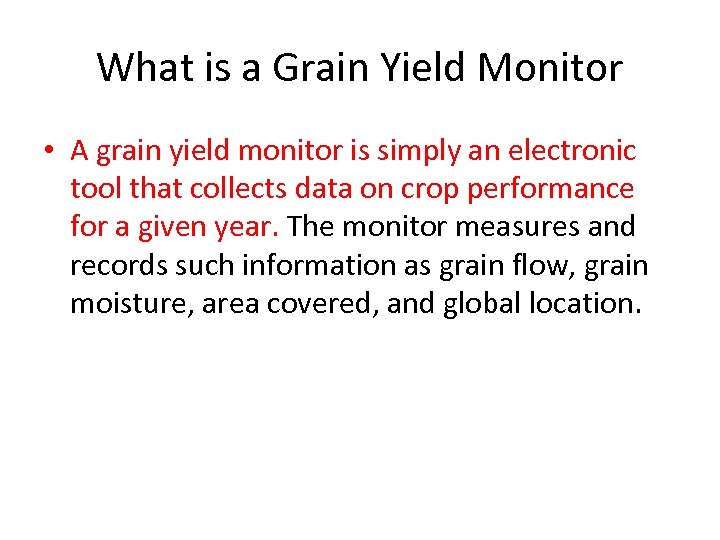 What is a Grain Yield Monitor

• A grain yield monitor is simply an electronic tool that collects data on crop performance for a given year. The monitor measures and records such information as grain flow, grain moisture, area covered, and global location.